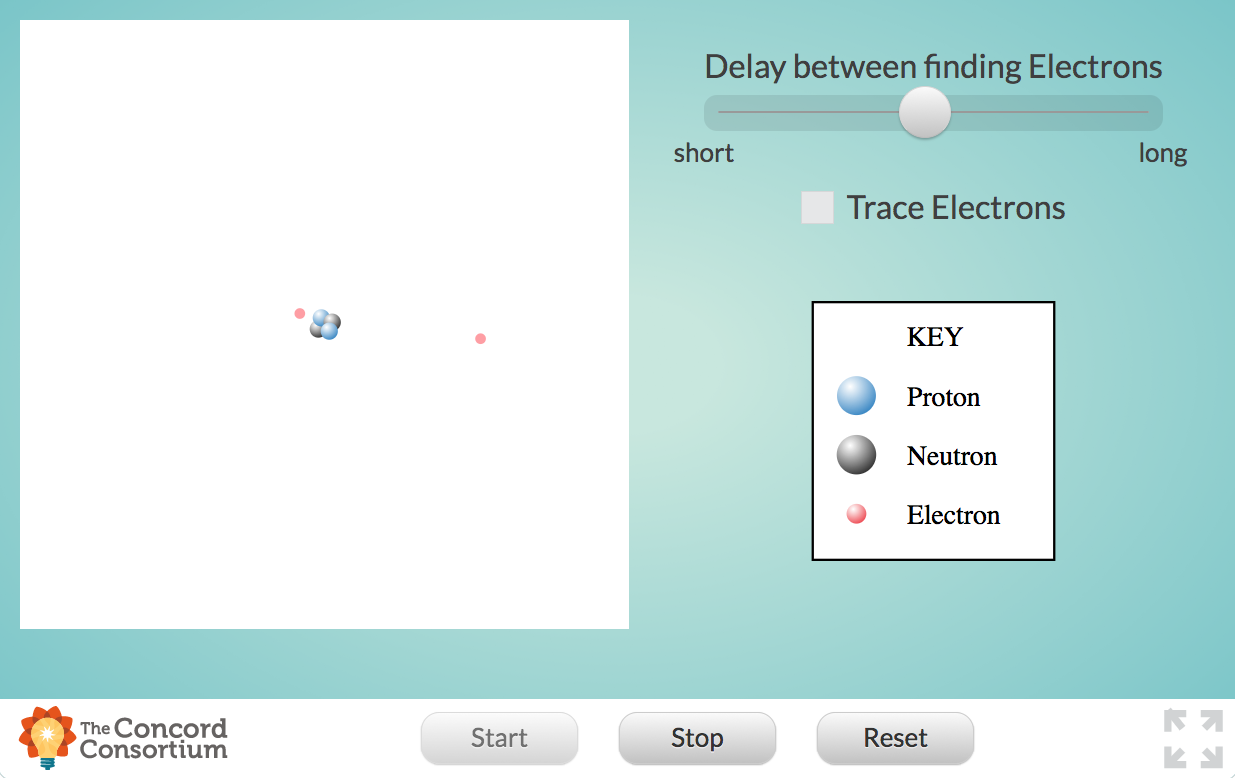 Delay between finding Electrons

short

long

Trace Electrons

KEY

Proton

Neutron

Electron

The Concord Consortium

Start

Stop

Reset